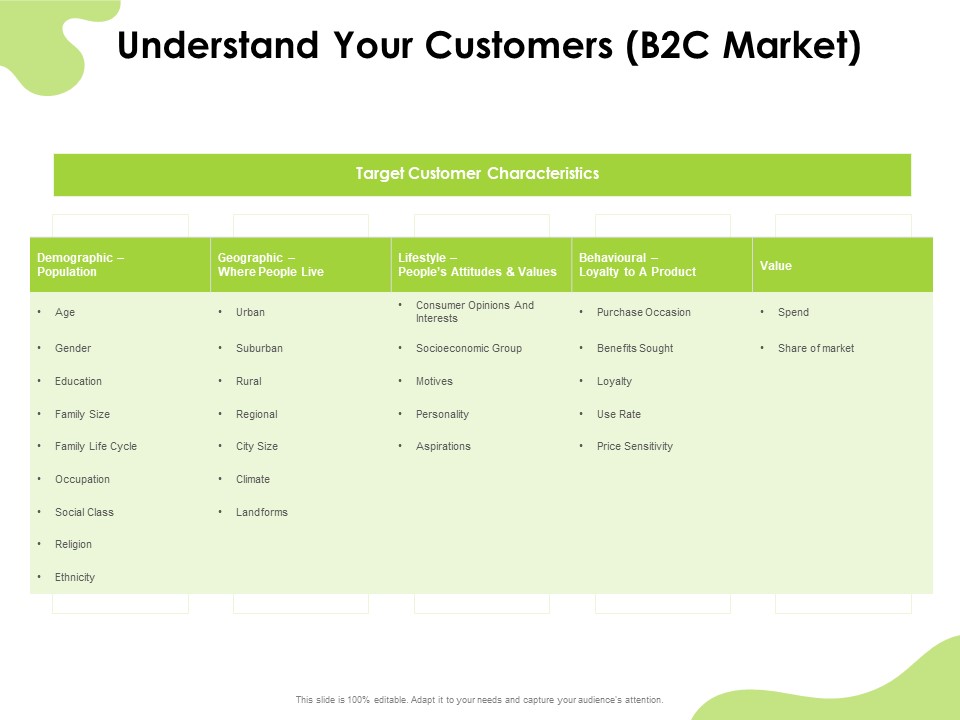 Understand Your Customers (B2C Market)

Target Customer Characteristics

| Demographic – Population | Geographic – Where People Live | Lifestyle – People's Attitudes & Values | Behavioural – Loyalty to A Product | Value |
|---|---|---|---|---|
| • Age | • Urban | • Consumer Opinions And Interests | • Purchase Occasion | • Spend |
| • Gender | • Suburban | • Socioeconomic Group | • Benefits Sought | • Share of market |
| • Education | • Rural | • Motives | • Loyalty | |
| • Family Size | • Regional | • Personality | • Use Rate | |
| • Family Life Cycle | • City Size | • Aspirations | • Price Sensitivity | |
| • Occupation | • Climate | | | |
| • Social Class | • Landforms | | | |
| • Religion | | | | |
| • Ethnicity | | | | |

This slide is 100% editable. Adapt it to your needs and capture your audience's attention.